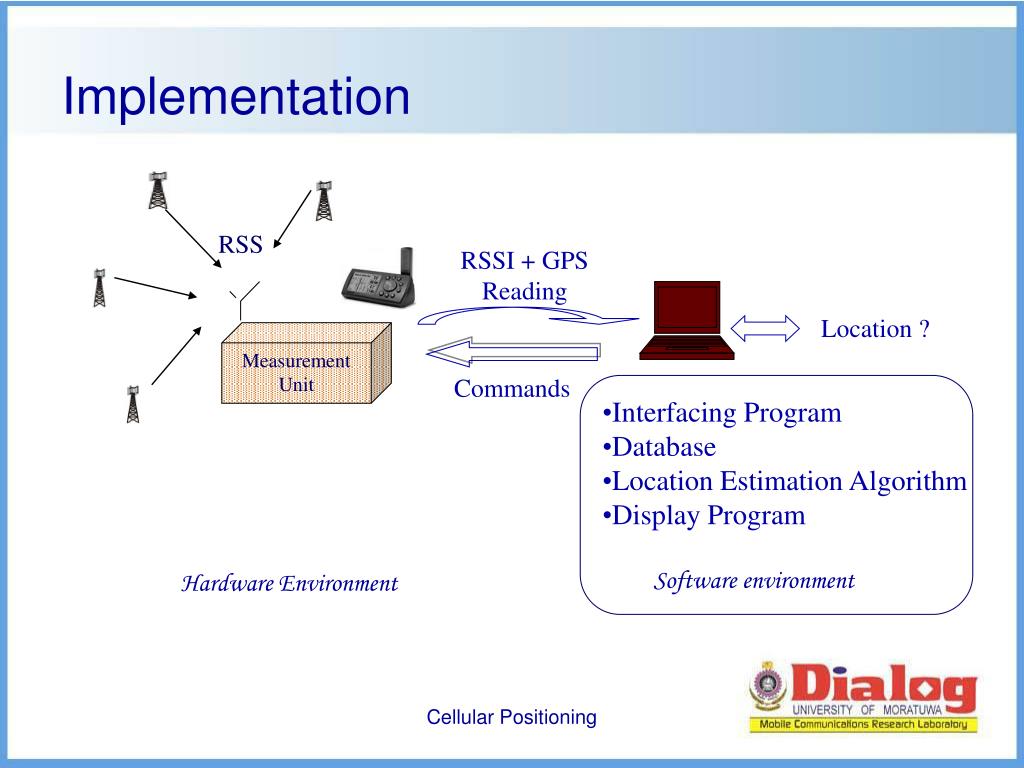 Implementation

RSS

Measurement Unit

RSSI + GPS Reading

Commands

Location ?

•Interfacing Program
•Database
•Location Estimation Algorithm
•Display Program

Software environment

Hardware Environment

Cellular Positioning

Dialog
UNIVERSITY OF MORATUWA
Mobile Communications Research Laboratory